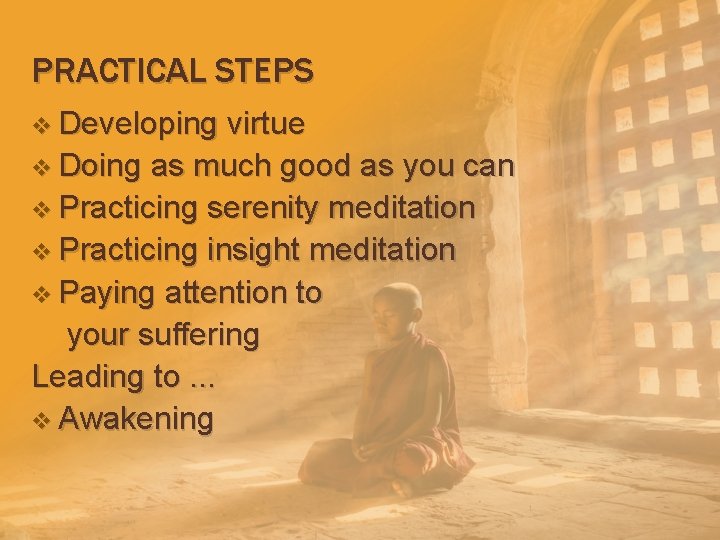 PRACTICAL STEPS

❖ Developing virtue
❖ Doing as much good as you can
❖ Practicing serenity meditation
❖ Practicing insight meditation
❖ Paying attention to your suffering

Leading to ...
❖ Awakening